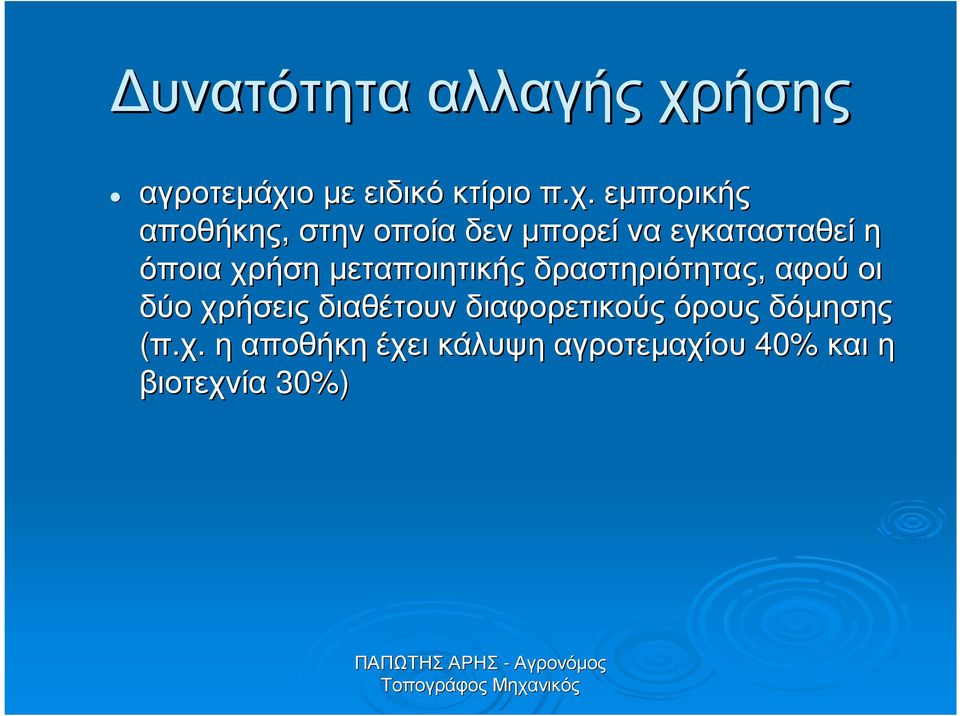 Δυνατότητα αλλαγής χρήσης

• αγροτεμάχιο με ειδικό κτίριο π.χ. εμπορικής αποθήκης, στην οποία δεν μπορεί να εγκατασταθεί η όποια χρήση μεταποιητικής δραστηριότητας, αφού οι δύο χρήσεις διαθέτουν διαφορετικούς όρους δόμησης (π.χ. η αποθήκη έχει κάλυψη αγροτεμαχίου 40% και η βιοτεχνία 30%)

ΠΑΠΩΤΗΣ ΑΡΗΣ - Αγρονόμος Τοπογράφος Μηχανικός